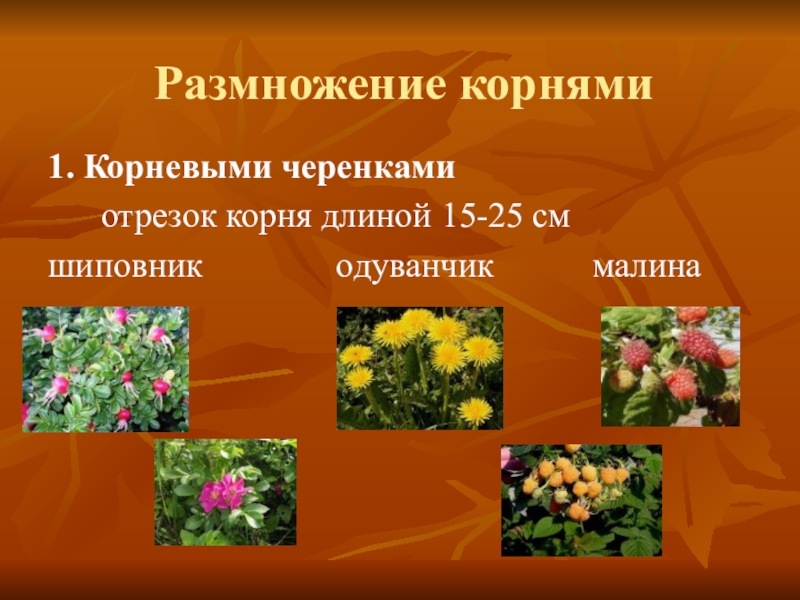 Размножение корнями

1. Корневыми черенками

отрезок корня длиной 15-25 см

шиповник одуванчик малина